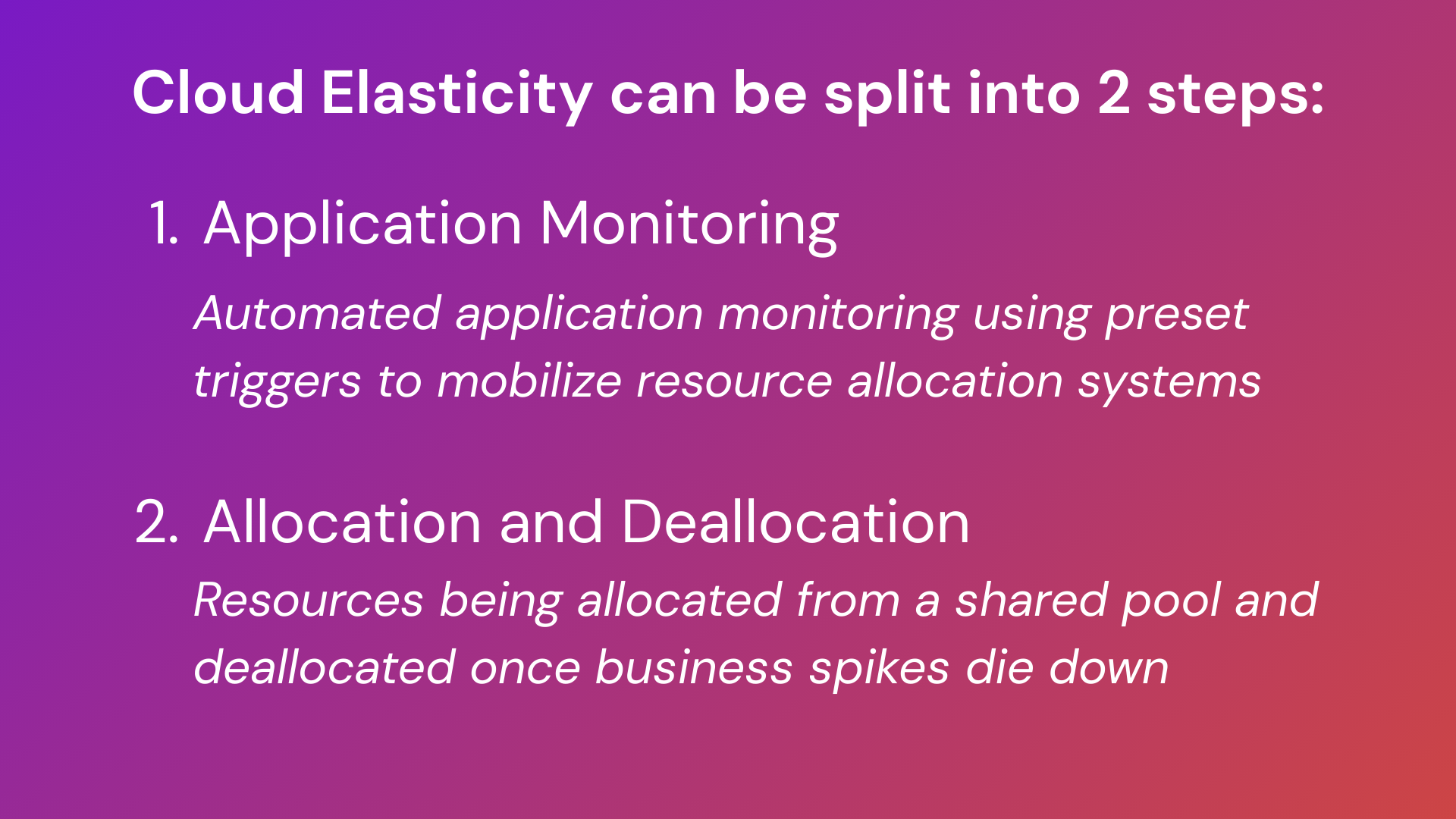 Cloud Elasticity can be split into 2 steps:

1. Application Monitoring

Automated application monitoring using preset triggers to mobilize resource allocation systems

2. Allocation and Deallocation

Resources being allocated from a shared pool and deallocated once business spikes die down